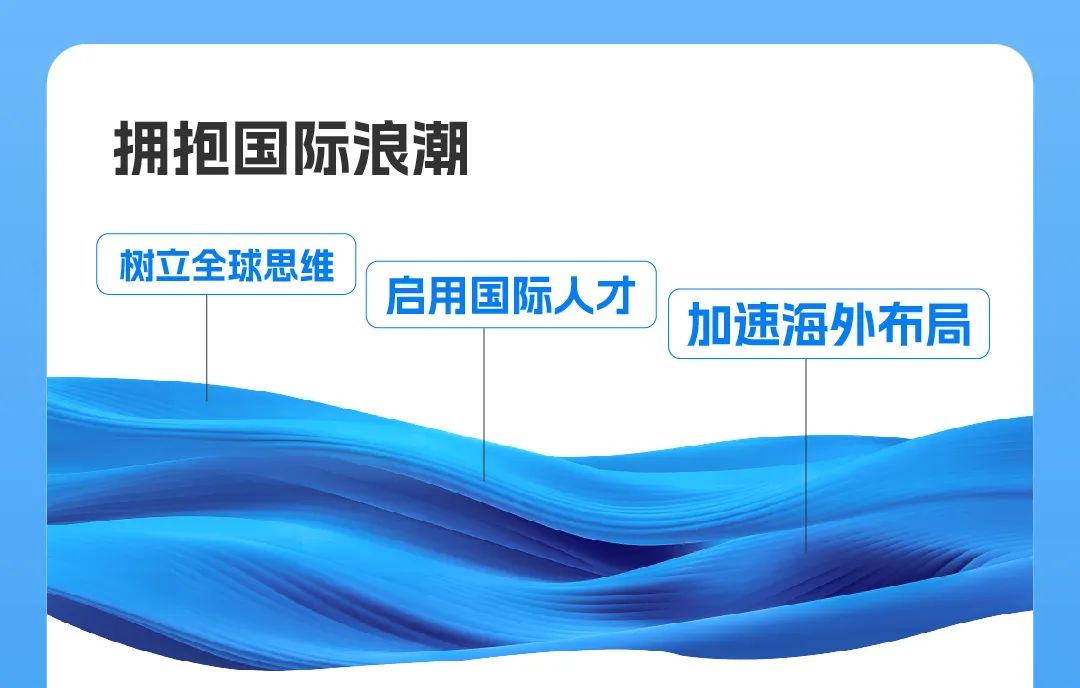 拥抱国际浪潮

树立全球思维

启用国际人才

加速海外布局